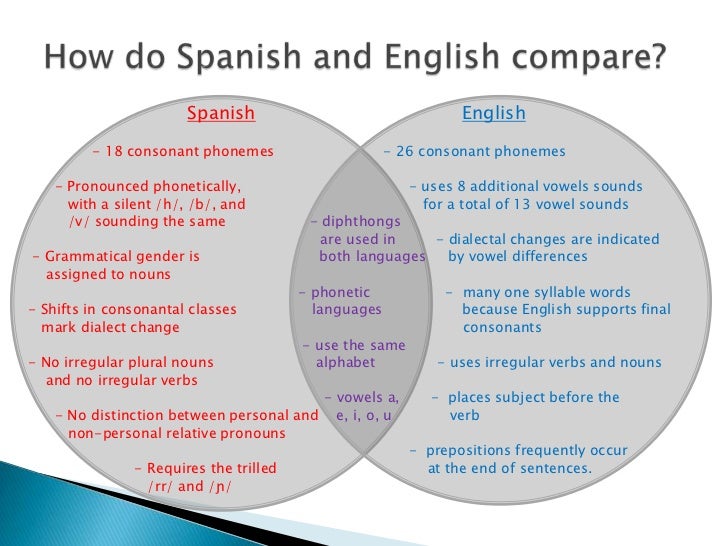 How do Spanish and English compare?

Spanish

- 18 consonant phonemes

- Pronounced phonetically, with a silent /h/, /b/, and /v/ sounding the same

- Grammatical gender is assigned to nouns

- Shifts in consonantal classes mark dialect change

- No irregular plural nouns and no irregular verbs

- No distinction between personal and non-personal relative pronouns

- Requires the trilled /rr/ and /ɲ/

- diphthongs are used in both languages

- phonetic languages

- use the same alphabet

- vowels a, e, i, o, u

English

- 26 consonant phonemes

- uses 8 additional vowels sounds for a total of 13 vowel sounds

- dialectal changes are indicated by vowel differences

- many one syllable words because English supports final consonants

- uses irregular verbs and nouns

- places subject before the verb

- prepositions frequently occur at the end of sentences.